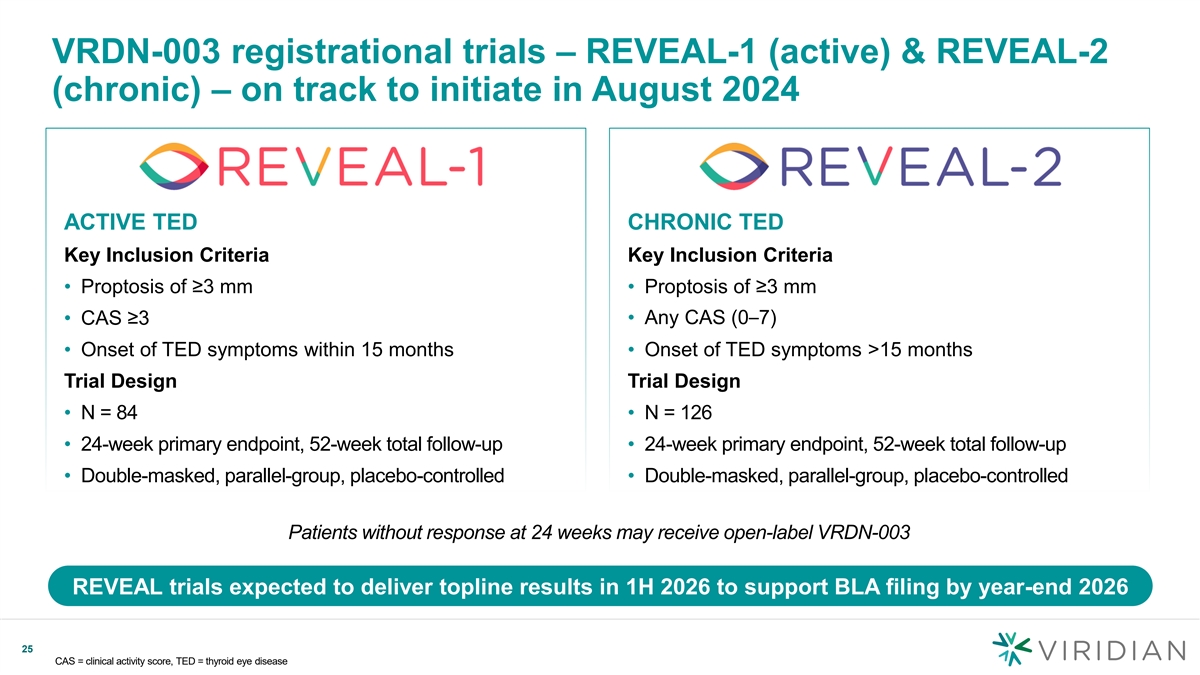 VRDN-003 registrational trials – REVEAL-1 (active) & REVEAL-2 (chronic) – on track to initiate in August 2024

REVEAL-1

ACTIVE TED

Key Inclusion Criteria

• Proptosis of ≥3 mm

• CAS ≥3

• Onset of TED symptoms within 15 months

Trial Design

• N = 84

• 24-week primary endpoint, 52-week total follow-up

• Double-masked, parallel-group, placebo-controlled

REVEAL-2

CHRONIC TED

Key Inclusion Criteria

• Proptosis of ≥3 mm

• Any CAS (0–7)

• Onset of TED symptoms >15 months

Trial Design

• N = 126

• 24-week primary endpoint, 52-week total follow-up

• Double-masked, parallel-group, placebo-controlled

Patients without response at 24 weeks may receive open-label VRDN-003

REVEAL trials expected to deliver topline results in 1H 2026 to support BLA filing by year-end 2026

25

CAS = clinical activity score, TED = thyroid eye disease

VIRIDIAN